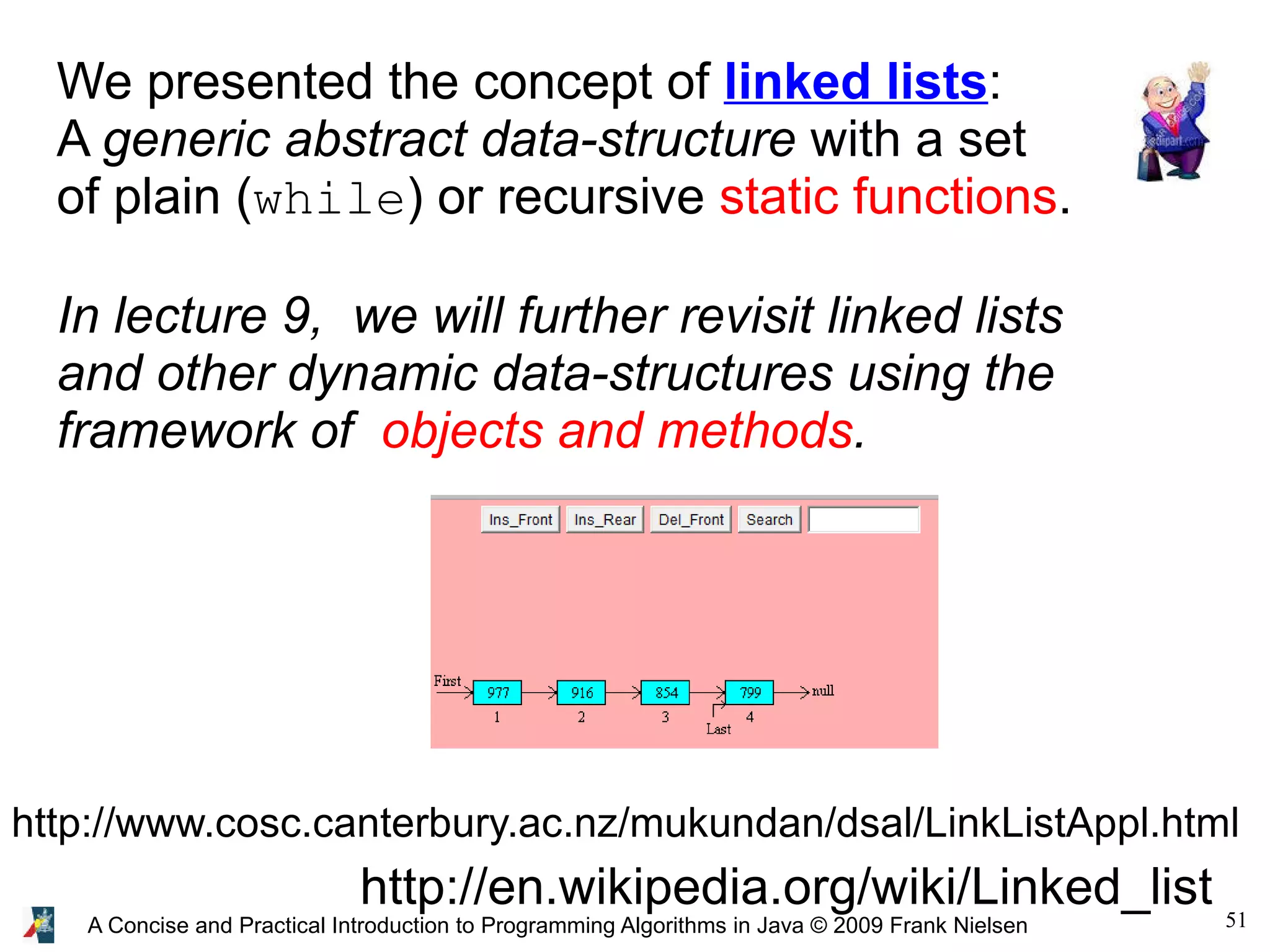 We presented the concept of linked lists:
A generic abstract data-structure with a set of plain (while) or recursive static functions.

In lecture 9, we will further revisit linked lists and other dynamic data-structures using the framework of objects and methods.

Ins_Front Ins_Rear Del_Front Search

First 977 916 854 799 null
1 2 3 4
Last

http://www.cosc.canterbury.ac.nz/mukundan/dsal/LinkListAppl.html

http://en.wikipedia.org/wiki/Linked_list

A Concise and Practical Introduction to Programming Algorithms in Java © 2009 Frank Nielsen 51